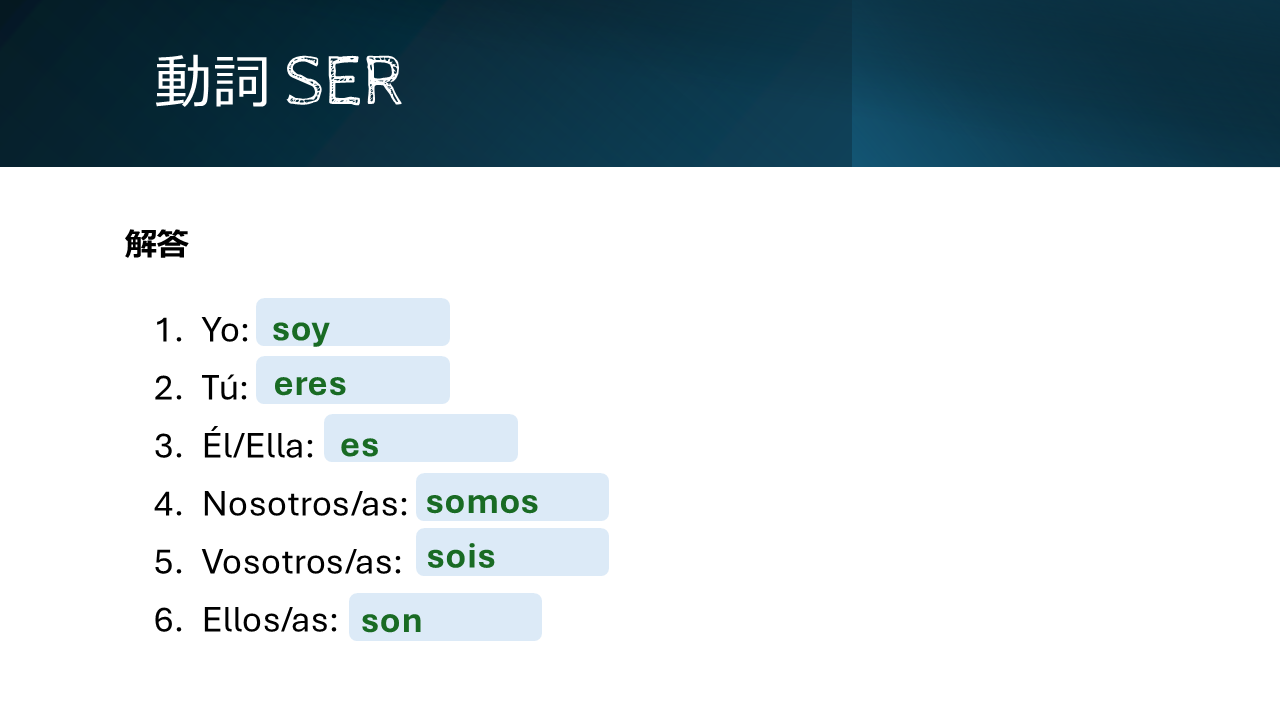 動詞 SER

解答

1. Yo: soy
2. Tú: eres
3. Él/Ella: es
4. Nosotros/as: somos
5. Vosotros/as: sois
6. Ellos/as: son